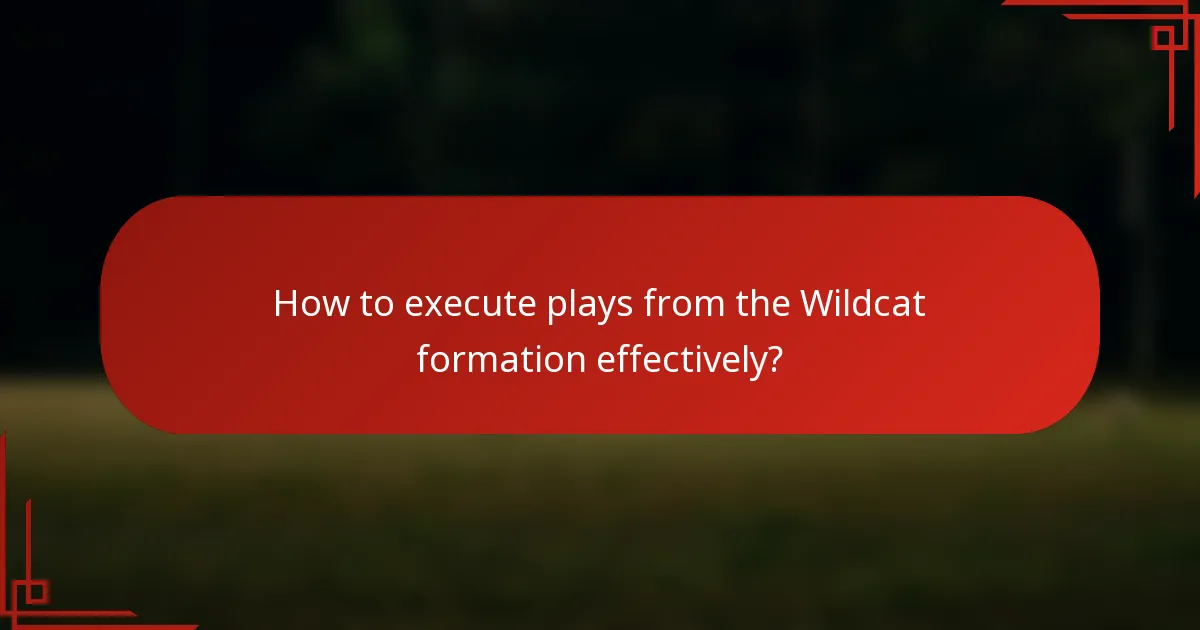 How to execute plays from the Wildcat formation effectively?